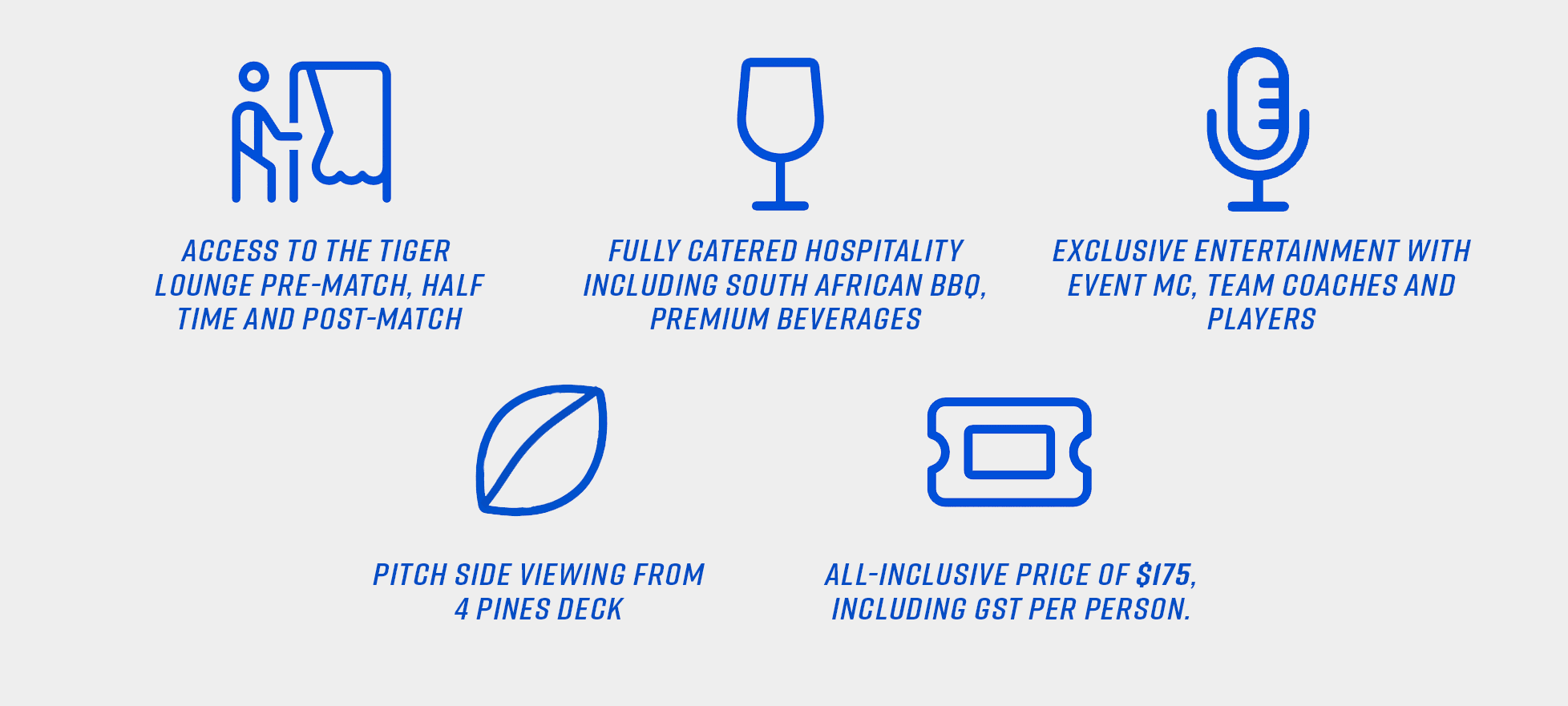 ACCESS TO THE TIGER LOUNGE PRE-MATCH, HALF TIME AND POST-MATCH

FULLY CATERED HOSPITALITY INCLUDING SOUTH AFRICAN BBQ, PREMIUM BEVERAGES

EXCLUSIVE ENTERTAINMENT WITH EVENT MC, TEAM COACHES AND PLAYERS

PITCH SIDE VIEWING FROM 4 PINES DECK

ALL-INCLUSIVE PRICE OF $175, INCLUDING GST PER PERSON.